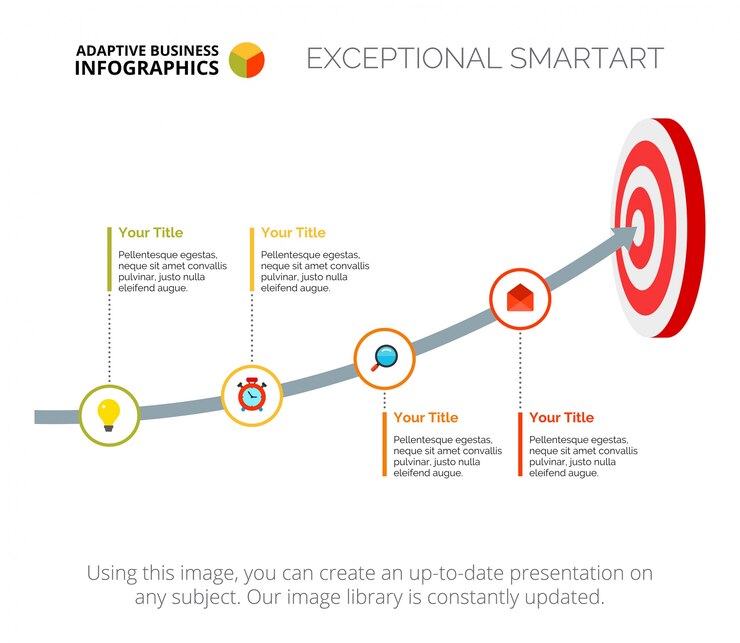 ADAPTIVE BUSINESS INFOGRAPHICS

EXCEPTIONAL SMARTART

Your Title

Pellentesque egestas, neque sit amet convallis pulvinar, justo nulla eleifend augue.

Your Title

Pellentesque egestas, neque sit amet convallis pulvinar, justo nulla eleifend augue.

Your Title

Pellentesque egestas, neque sit amet convallis pulvinar, justo nulla eleifend augue.

Your Title

Pellentesque egestas, neque sit amet convallis pulvinar, justo nulla eleifend augue.

Using this image, you can create an up-to-date presentation on any subject. Our image library is constantly updated.